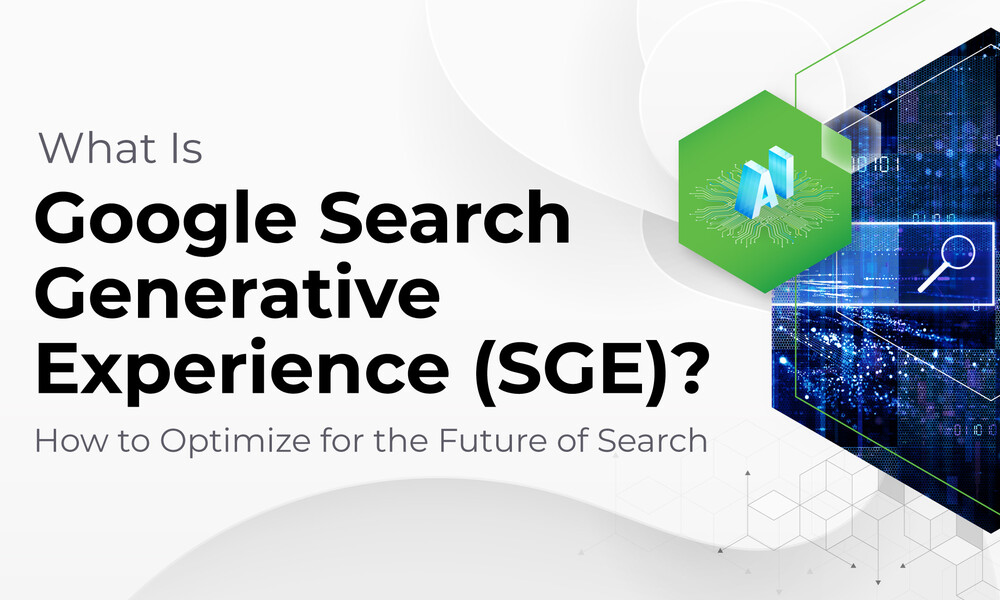 What Is

Google Search Generative Experience (SGE)?

How to Optimize for the Future of Search

AI